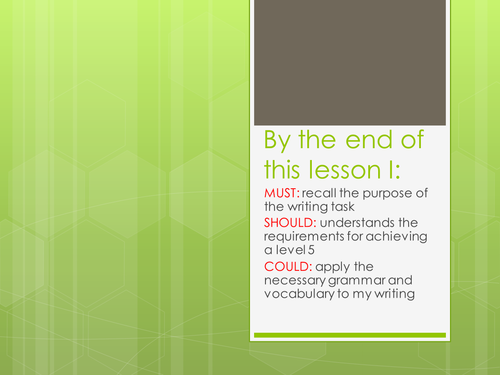 By the end of this lesson I:

MUST: recall the purpose of the writing task

SHOULD: understands the requirements for achieving a level 5

COULD: apply the necessary grammar and vocabulary to my writing